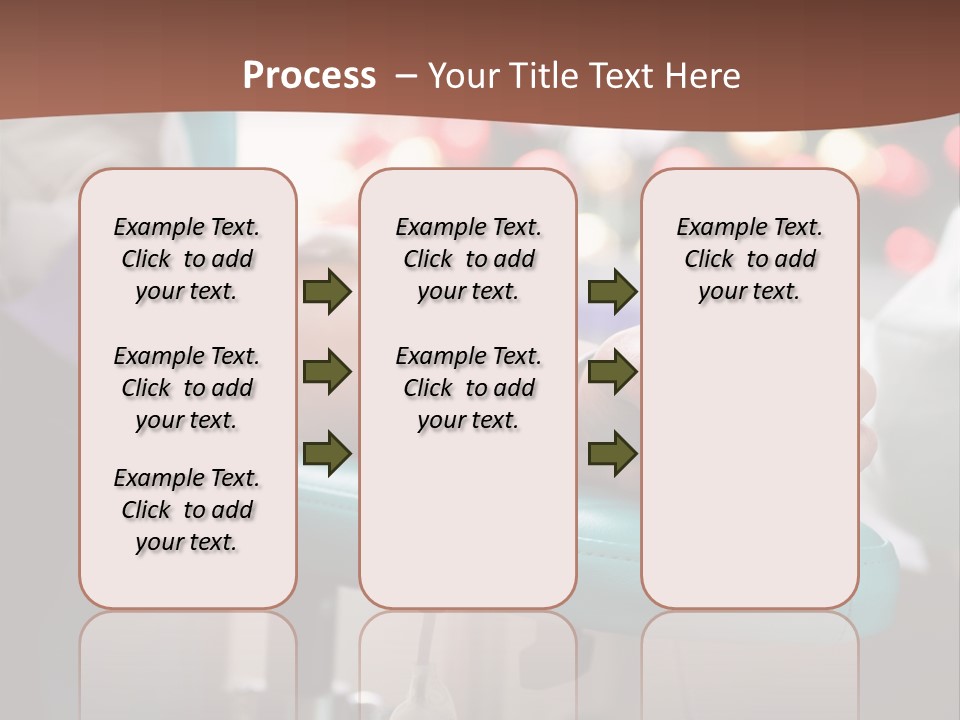 Process – Your Title Text Here

Example Text. Click to add your text.

Example Text. Click to add your text.

Example Text. Click to add your text.

Example Text. Click to add your text.

Example Text. Click to add your text.

Example Text. Click to add your text.